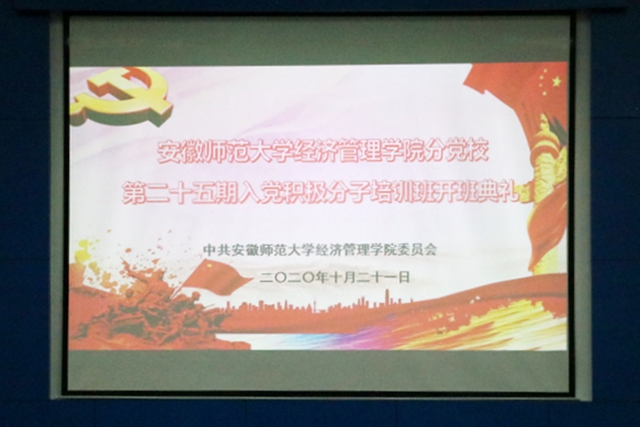 安徽师范大学经济管理学院分党校
第二十五期入党积极分子培训班开班典礼

中共安徽师范大学经济管理学院委员会
二〇二〇年十月二十一日